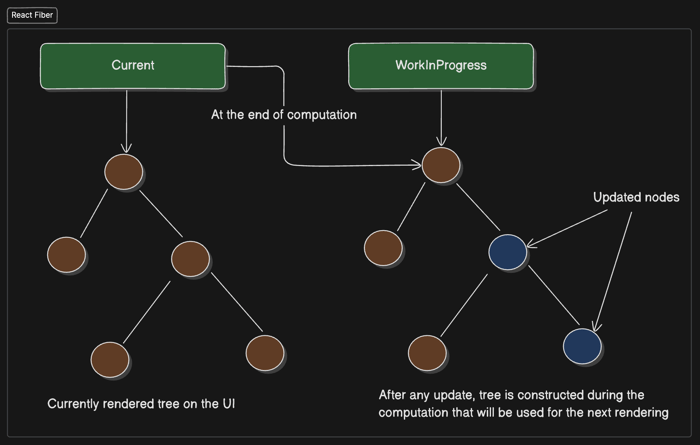 React Fiber

Current

WorkInProgress

At the end of computation

Updated nodes

Currently rendered tree on the UI

After any update, tree is constructed during the computation that will be used for the next rendering